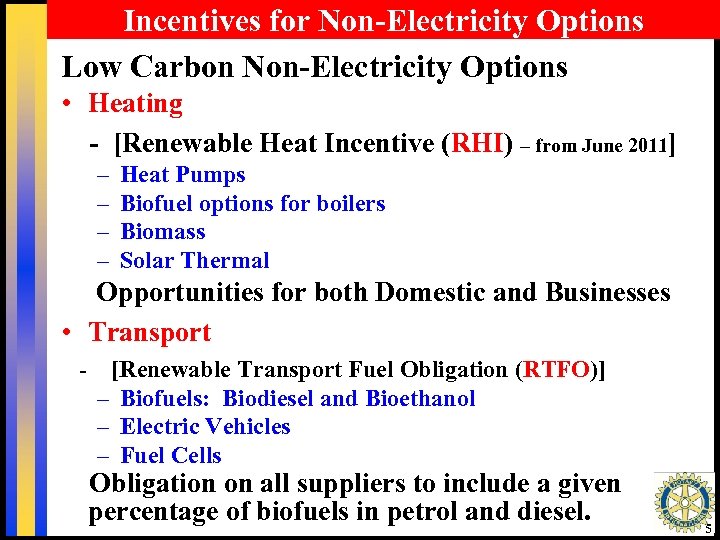 Incentives for Non-Electricity Options

Low Carbon Non-Electricity Options

• Heating

- [Renewable Heat Incentive (RHI) – from June 2011]

– Heat Pumps

– Biofuel options for boilers

– Biomass

– Solar Thermal

Opportunities for both Domestic and Businesses

• Transport

- [Renewable Transport Fuel Obligation (RTFO)]

– Biofuels: Biodiesel and Bioethanol

– Electric Vehicles

– Fuel Cells

Obligation on all suppliers to include a given percentage of biofuels in petrol and diesel.

5